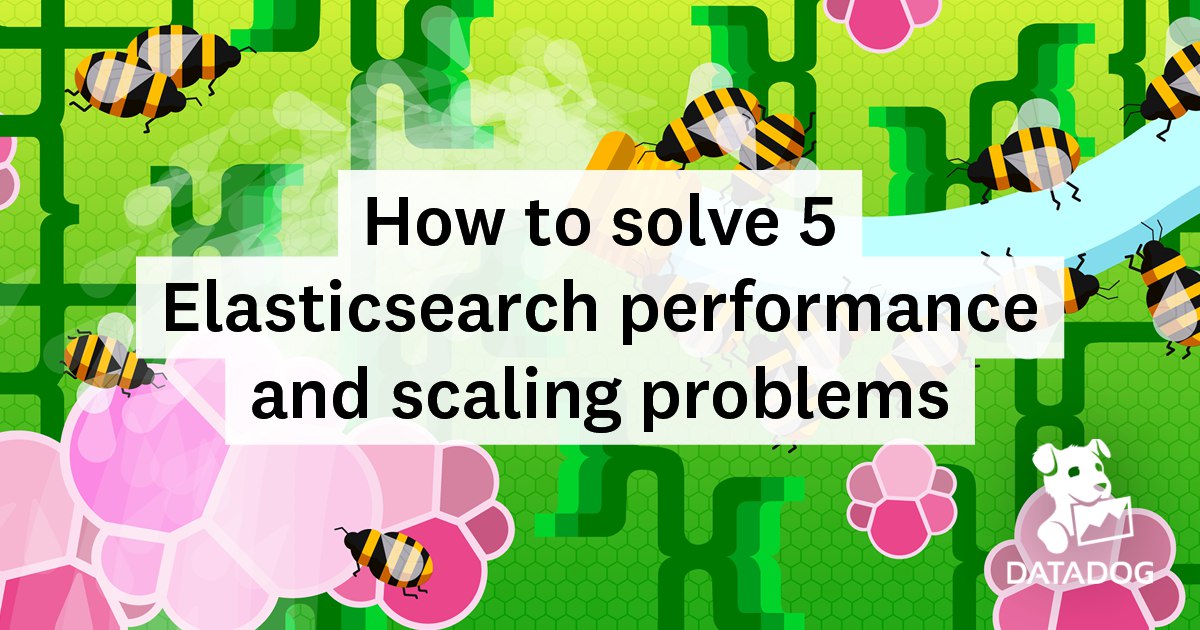 How to solve 5 Elasticsearch performance and scaling problems

DATADOG